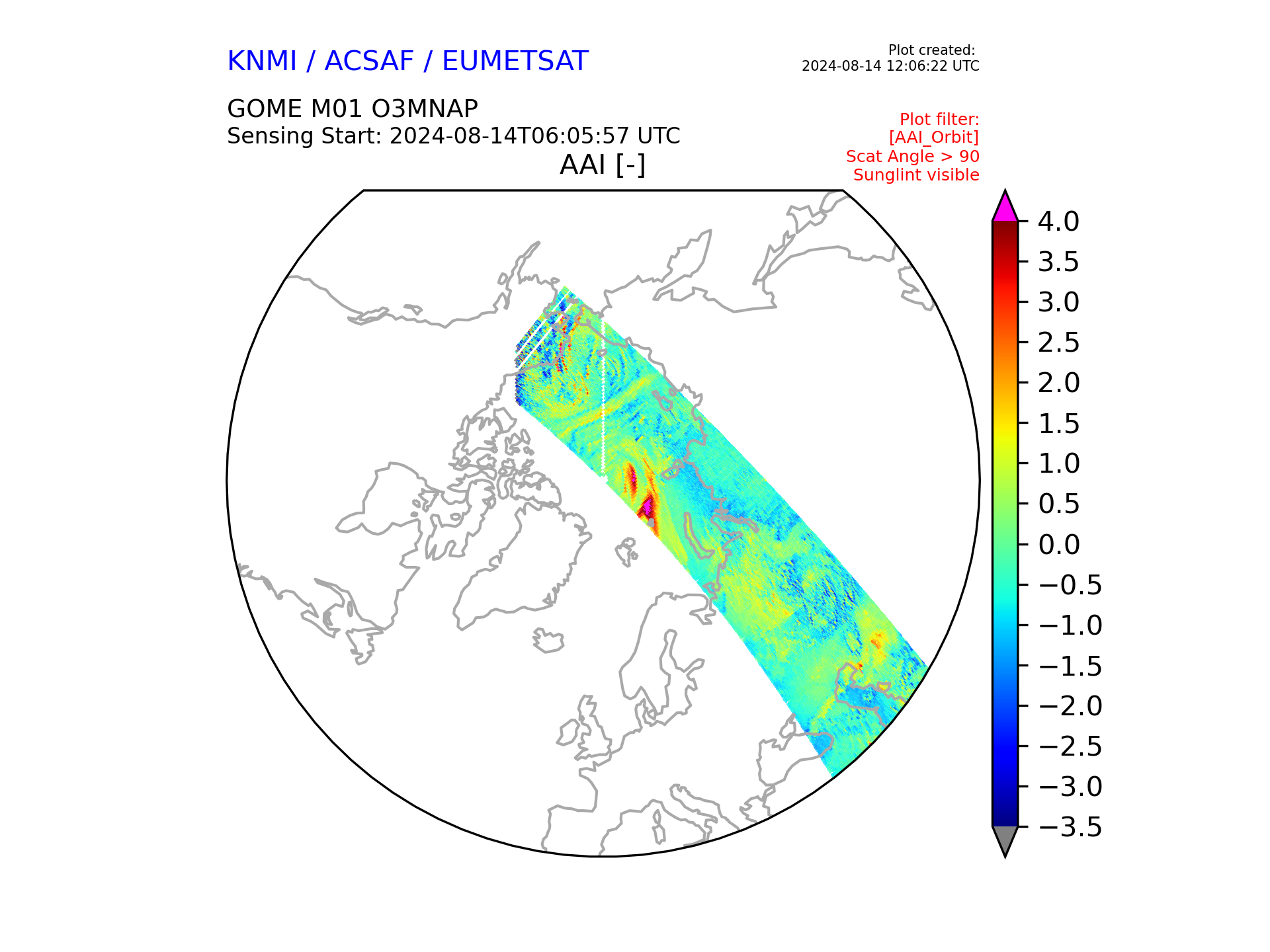 KNMI / ACSAF / EUMETSAT

Plot created:
2024-08-14 12:06:22 UTC

GOME M01 O3MNAP
Sensing Start: 2024-08-14T06:05:57 UTC

Plot filter:
[AAI_Orbit]
Scat Angle > 90
Sunglint visible

AAI [-]

4.0
3.5
3.0
2.5
2.0
1.5
1.0
0.5
0.0
−0.5
−1.0
−1.5
−2.0
−2.5
−3.0
−3.5